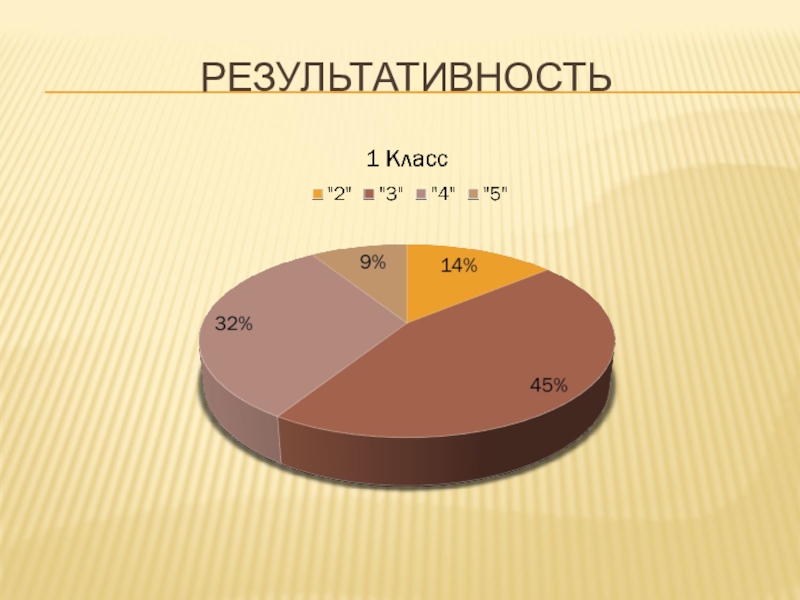 РЕЗУЛЬТАТИВНОСТЬ

1 Класс

"2" "3" "4" "5"

9%

14%

32%

45%